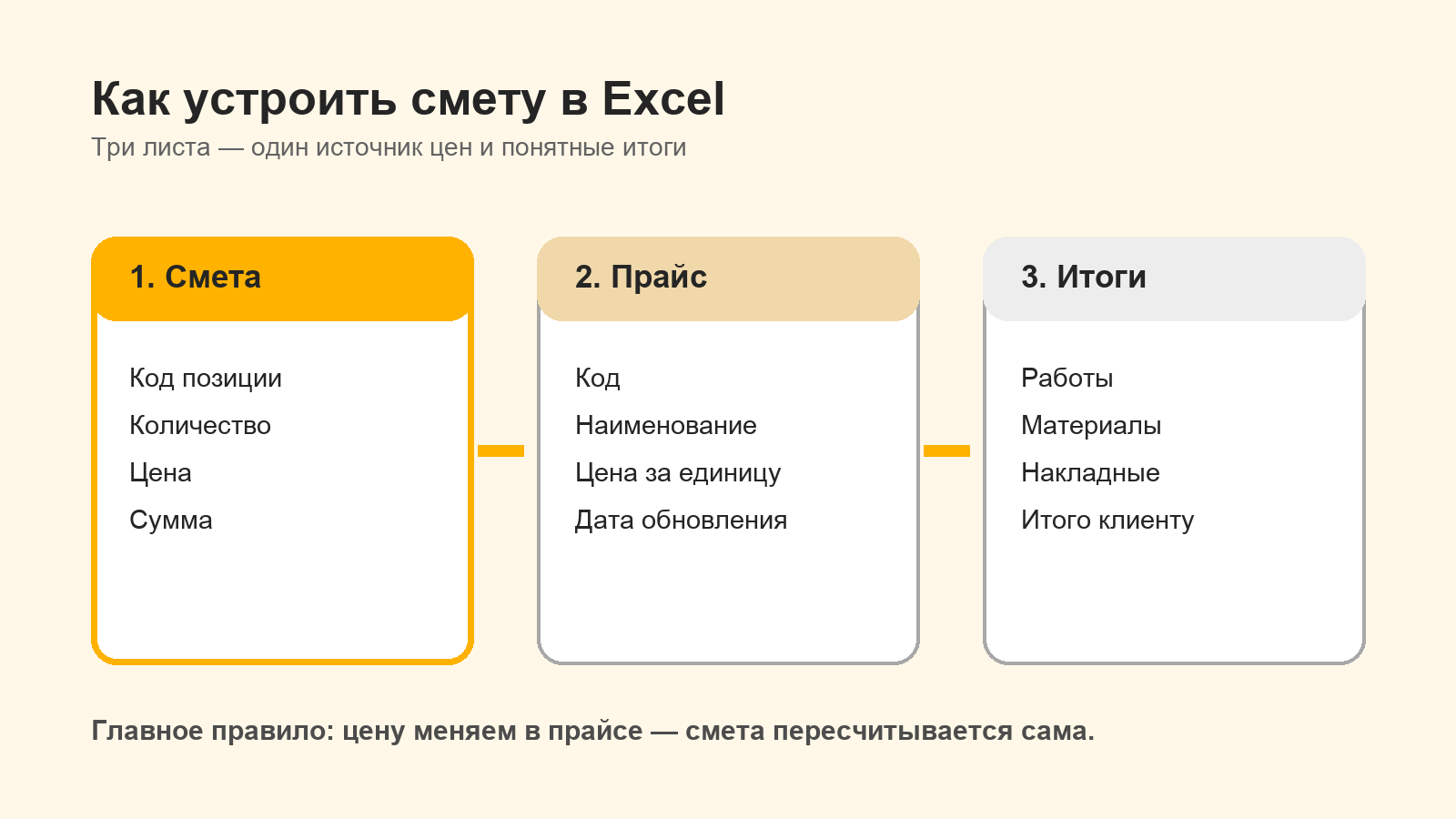 Как устроить смету в Excel

Три листа — один источник цен и понятные итоги

1. Смета

Код позиции
Количество
Цена
Сумма

2. Прайс

Код
Наименование
Цена за единицу
Дата обновления

3. Итоги

Работы
Материалы
Накладные
Итого клиенту

Главное правило: цену меняем в прайсе — смета пересчитывается сама.